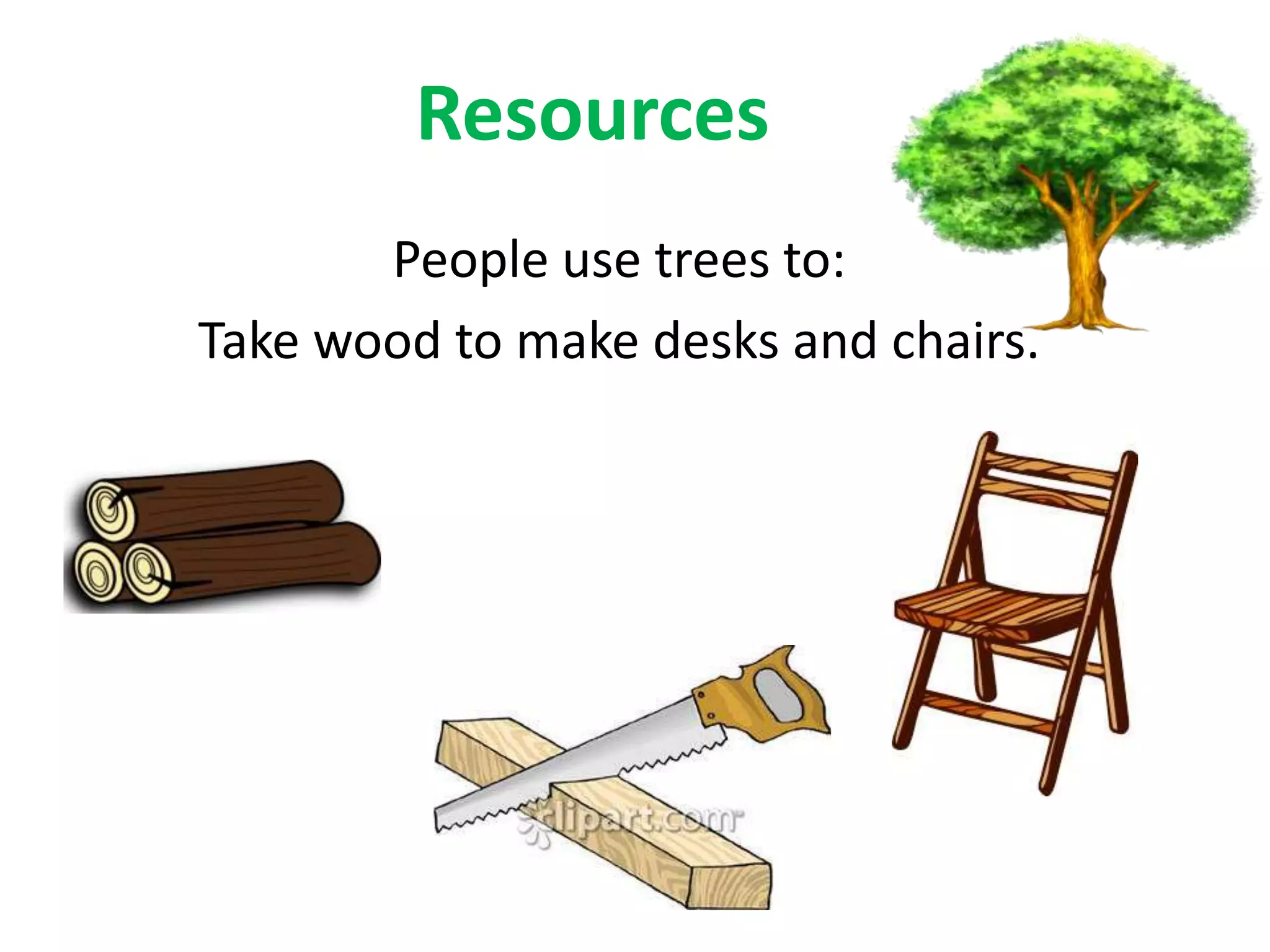 Resources

People use trees to:

Take wood to make desks and chairs.

clipart.com